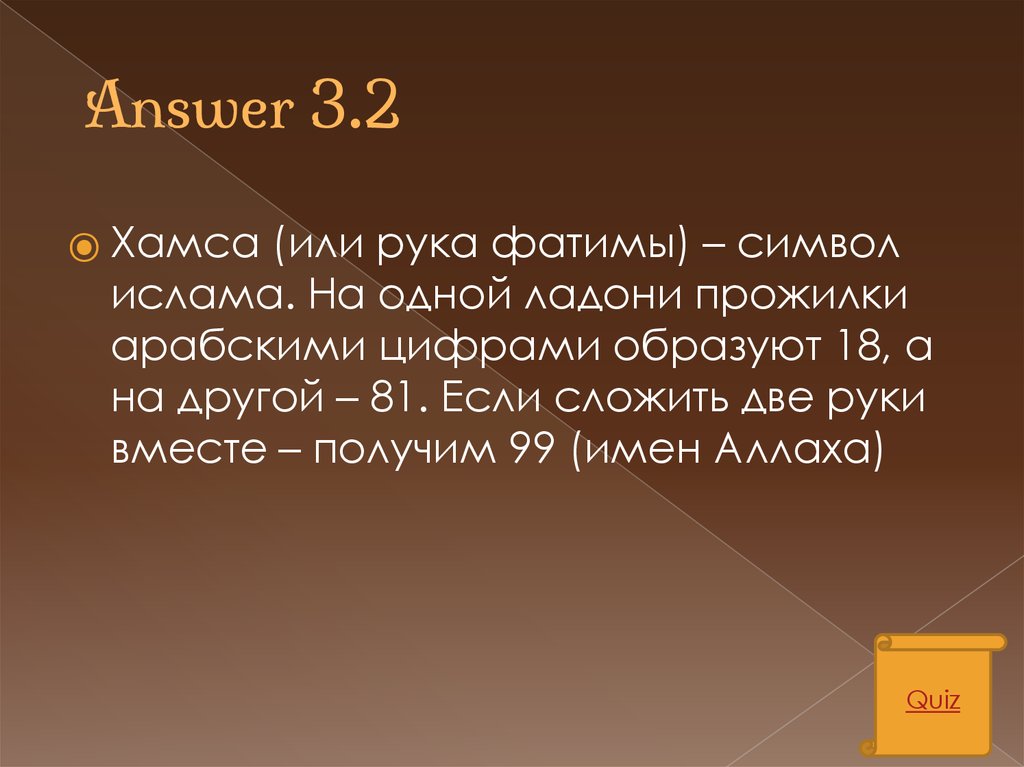 Answer 3.2

Хамса (или рука фатимы) – символ ислама. На одной ладони прожилки арабскими цифрами образуют 18, а на другой – 81. Если сложить две руки вместе – получим 99 (имен Аллаха)

Quiz